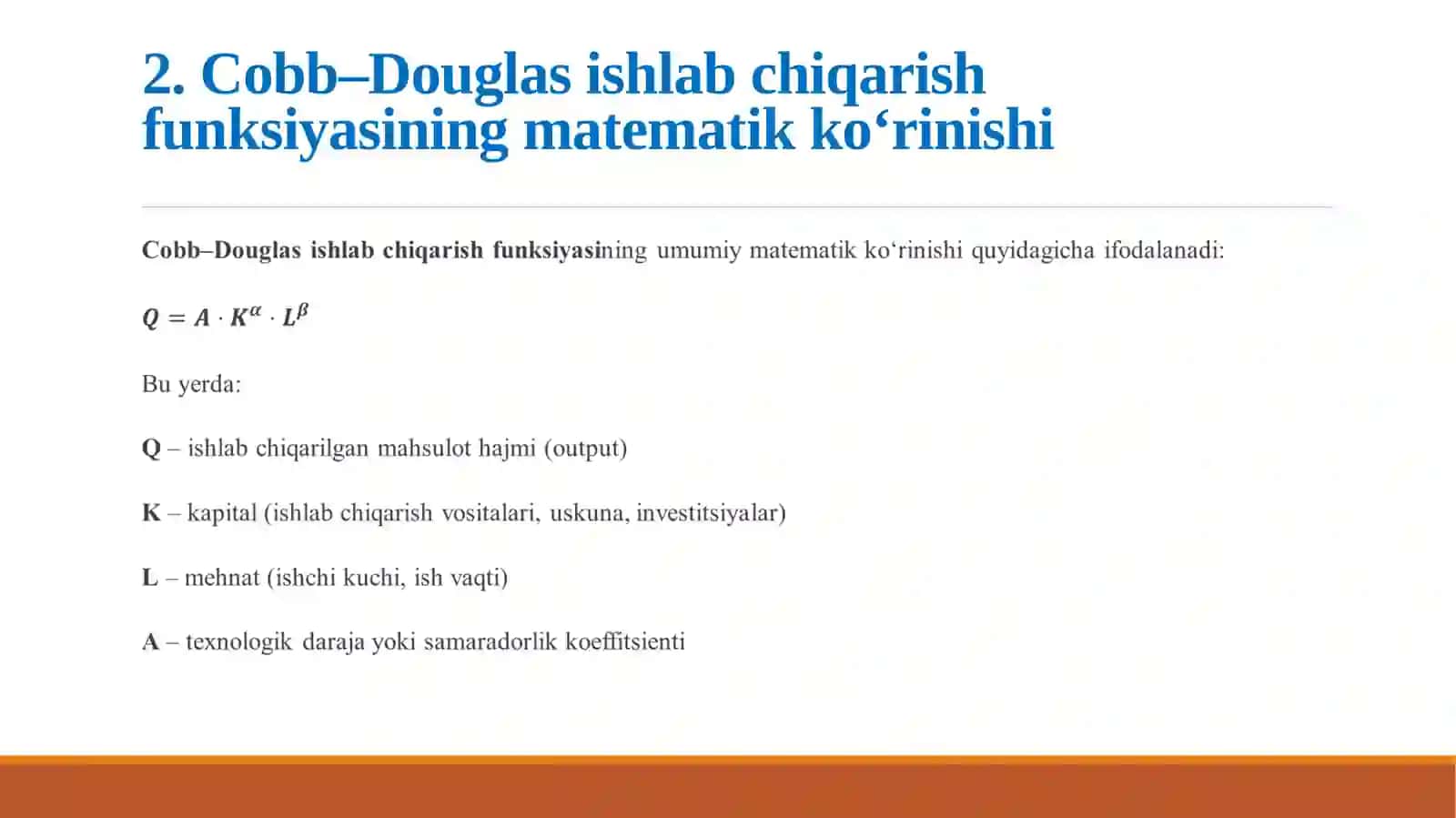 2. Cobb–Douglas ishlab chiqarish funksiyasining matematik ko‘rinishi

Cobb–Douglas ishlab chiqarish funksiyasining umumiy matematik ko‘rinishi quyidagicha ifodalanadi:

$Q = A \cdot K^{\alpha} \cdot L^{\beta}$

Bu yerda:

Q – ishlab chiqarilgan mahsulot hajmi (output)

K – kapital (ishlab chiqarish vositalari, uskuna, investitsiyalar)

L – mehnat (ishchi kuchi, ish vaqti)

A – texnologik daraja yoki samaradorlik koeffitsienti